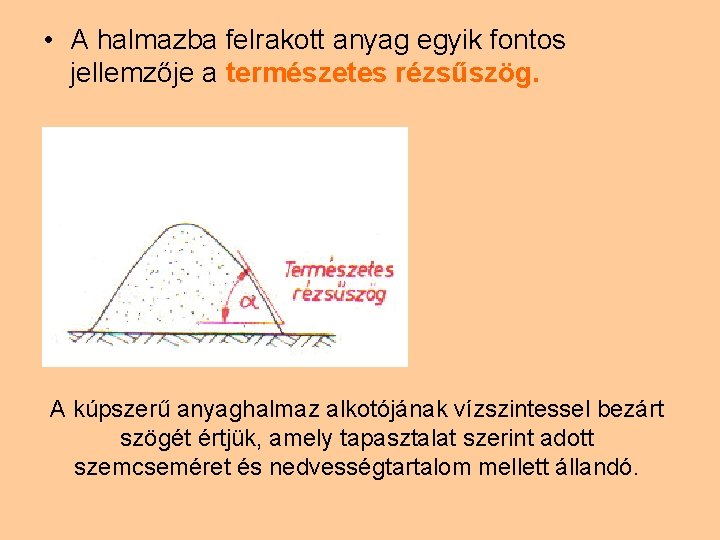 • A halmazba felrakott anyag egyik fontos jellemzője a természetes rézsűszög.

Természetes rézsűszög

$\alpha$

A kúpszerű anyaghalmaz alkotójának vízszintessel bezárt szögét értjük, amely tapasztalat szerint adott szemcseméret és nedvességtartalom mellett állandó.